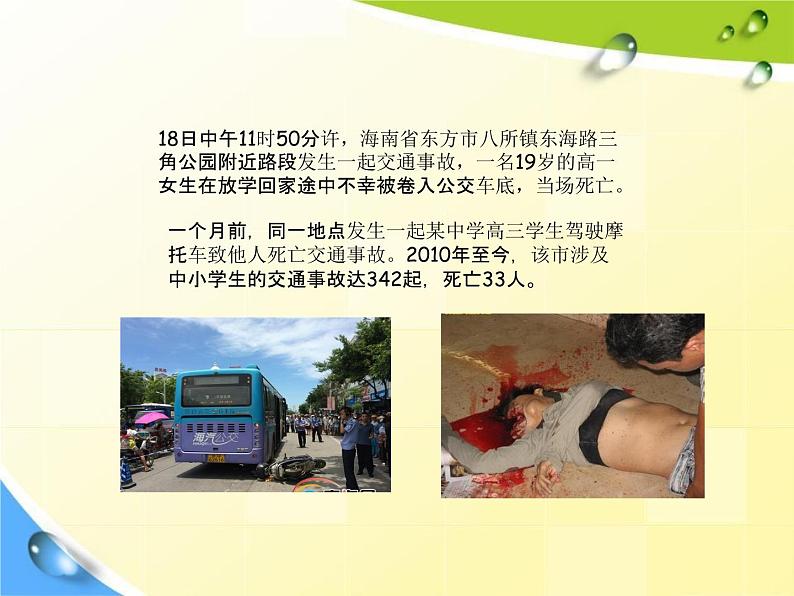 18日中午11时50分许，海南省东方市八所镇东海路三角公园附近路段发生一起交通事故，一名19岁的高一女生在放学回家途中不幸被卷入公交车底，当场死亡。

一个月前，同一地点发生一起某中学高三学生驾驶摩托车致他人死亡交通事故。2010年至今，该市涉及中小学生的交通事故达342起，死亡33人。

海汽公交